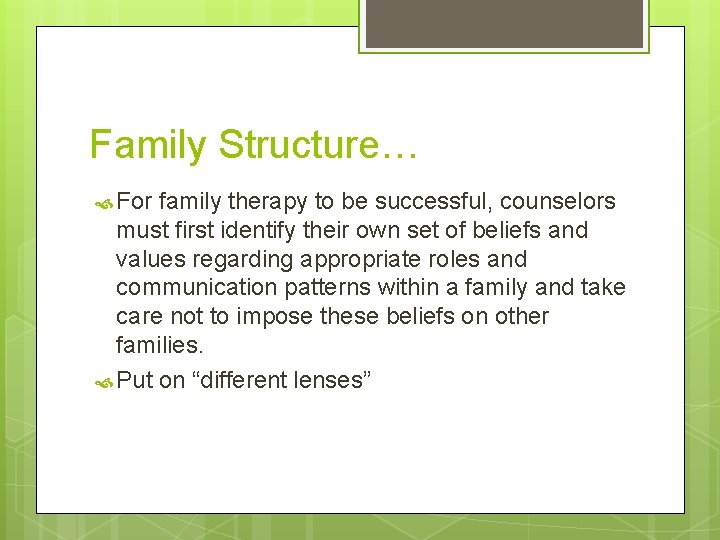 Family Structure…

For family therapy to be successful, counselors must first identify their own set of beliefs and values regarding appropriate roles and communication patterns within a family and take care not to impose these beliefs on other families.

Put on “different lenses”